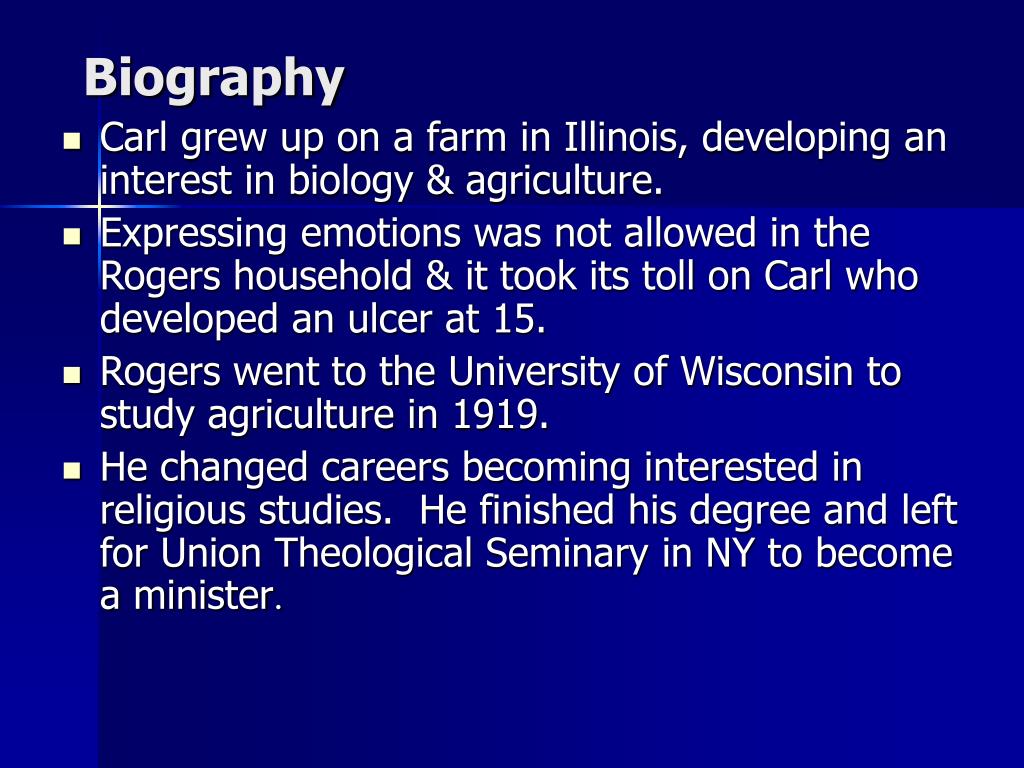 Biography

- Carl grew up on a farm in Illinois, developing an interest in biology & agriculture.
- Expressing emotions was not allowed in the Rogers household & it took its toll on Carl who developed an ulcer at 15.
- Rogers went to the University of Wisconsin to study agriculture in 1919.
- He changed careers becoming interested in religious studies.  He finished his degree and left for Union Theological Seminary in NY to become a minister.